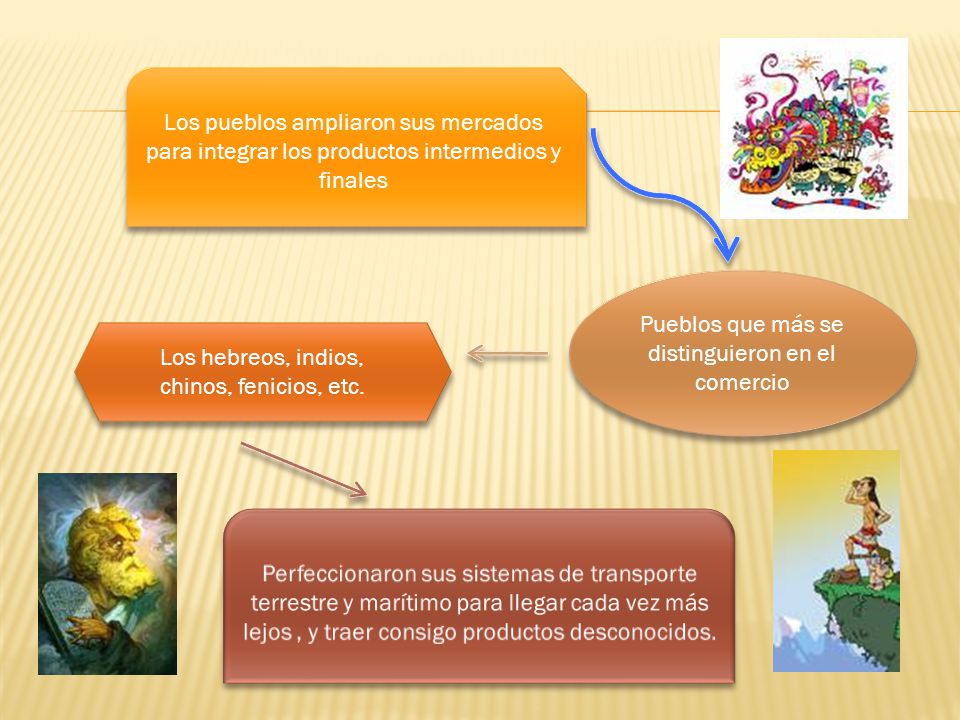 Los pueblos ampliaron sus mercados para integrar los productos intermedios y finales

Pueblos que más se distinguieron en el comercio

Los hebreos, indios, chinos, fenicios, etc.

Perfeccionaron sus sistemas de transporte terrestre y marítimo para llegar cada vez más lejos , y traer consigo productos desconocidos.